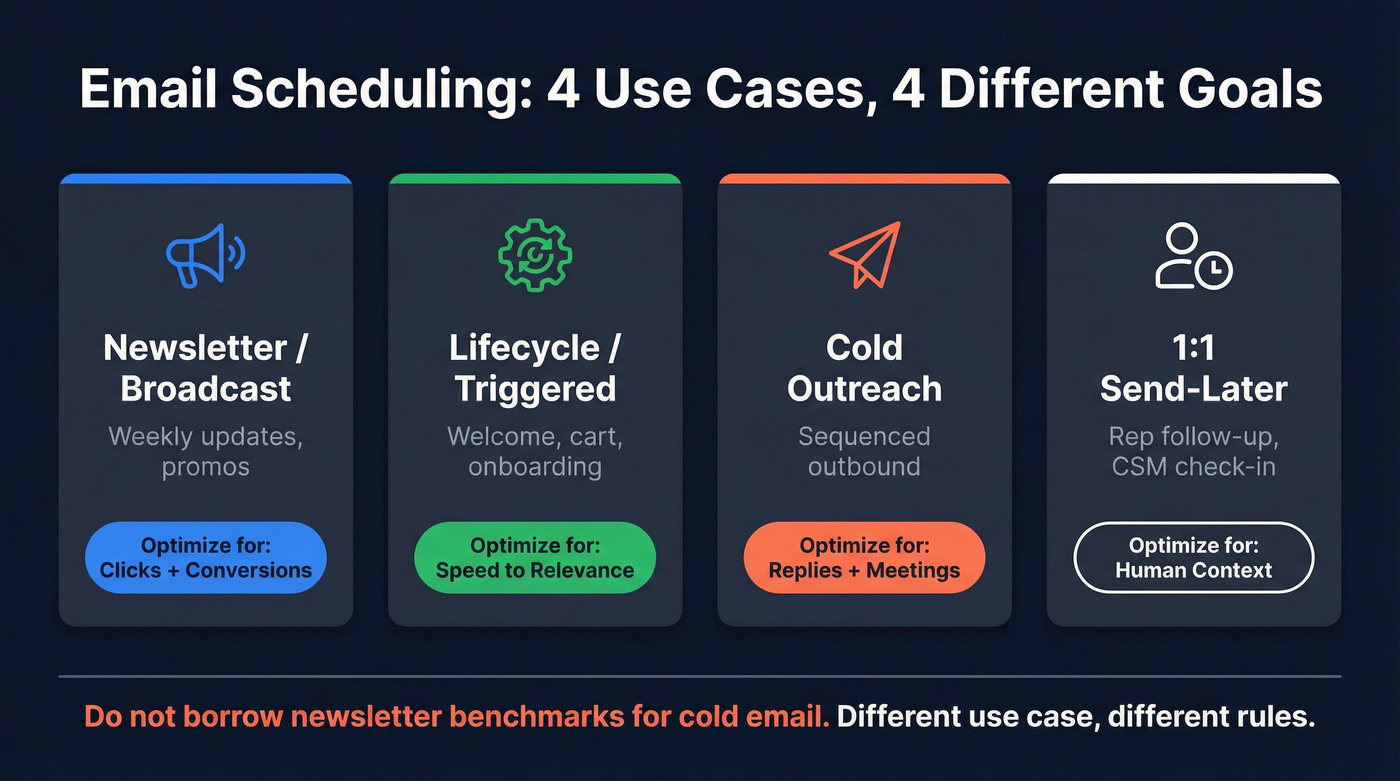 Email Scheduling: 4 Use Cases, 4 Different Goals

Newsletter / Broadcast

Weekly updates, promos

Optimize for: Clicks + Conversions

Lifecycle / Triggered

Welcome, cart, onboarding

Optimize for: Speed to Relevance

Cold Outreach

Sequenced outbound

Optimize for: Replies + Meetings

1:1 Send-Later

Rep follow-up, CSM check-in

Optimize for: Human Context

Do not borrow newsletter benchmarks for cold email. Different use case, different rules.